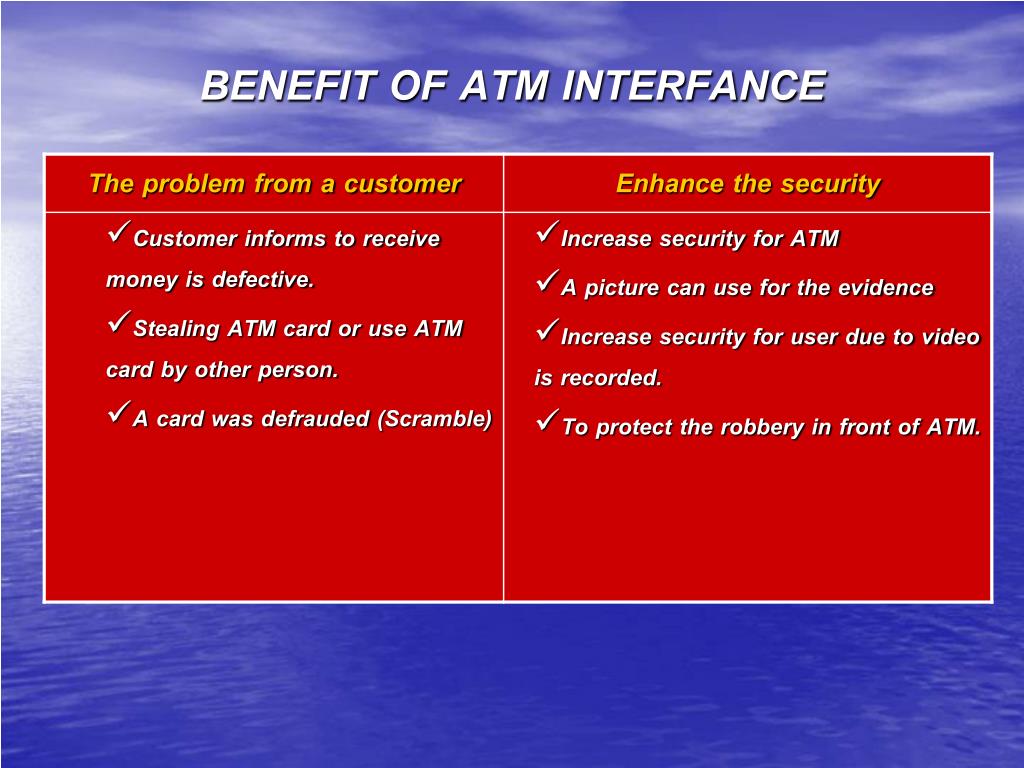 BENEFIT OF ATM INTERFANCE

| The problem from a customer | Enhance the security |
|---|---|
| ✓Customer informs to receive money is defective. ✓Stealing ATM card or use ATM card by other person. ✓A card was defrauded (Scramble) | ✓Increase security for ATM ✓A picture can use for the evidence ✓Increase security for user due to video is recorded. ✓To protect the robbery in front of ATM. |